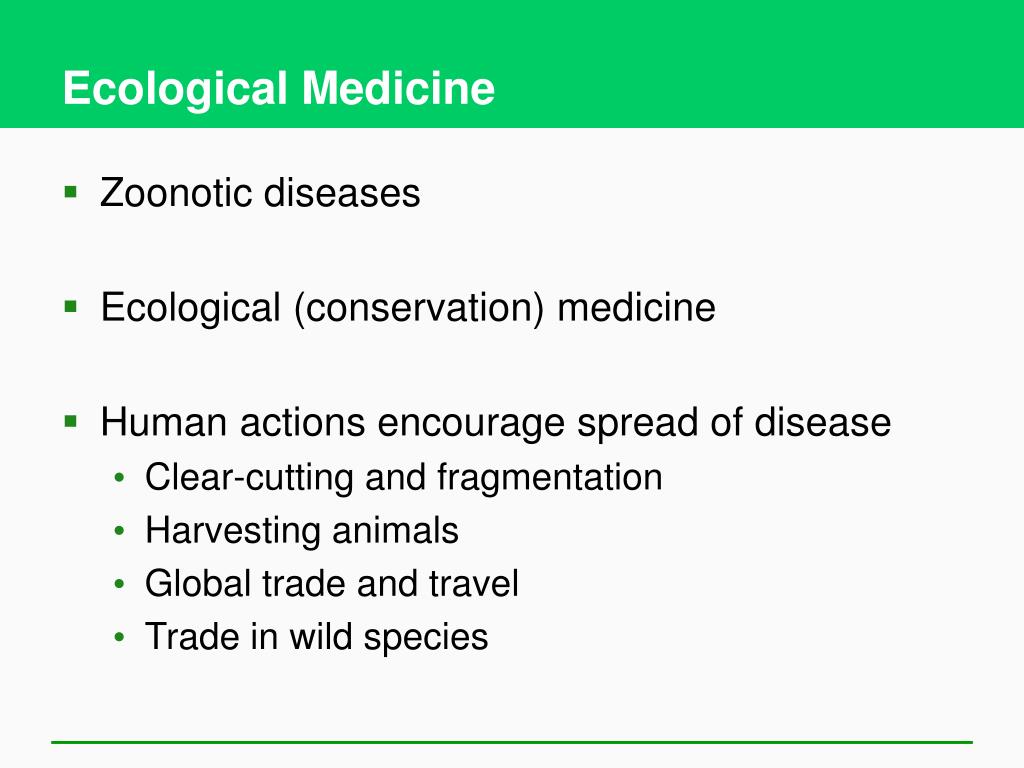 Ecological Medicine

▪ Zoonotic diseases

▪ Ecological (conservation) medicine

▪ Human actions encourage spread of disease
• Clear-cutting and fragmentation
• Harvesting animals
• Global trade and travel
• Trade in wild species